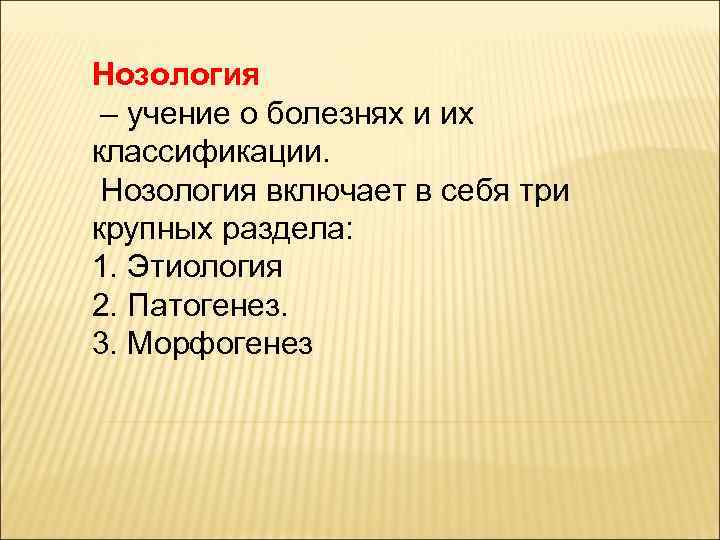 Нозология
– учение о болезнях и их классификации.
Нозология включает в себя три крупных раздела:
1. Этиология
2. Патогенез.
3. Морфогенез